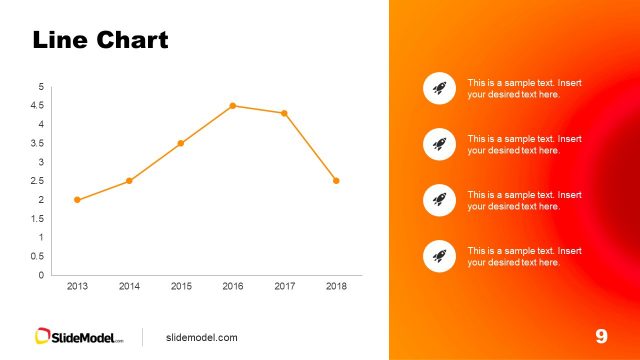 Line Chart

5
4.5
4
3.5
3
2.5
2
1.5
1
0.5
0

2013 2014 2015 2016 2017 2018

This is a sample text. Insert your desired text here.

This is a sample text. Insert your desired text here.

This is a sample text. Insert your desired text here.

This is a sample text. Insert your desired text here.

SlideModel.com

slidemodel.com

9